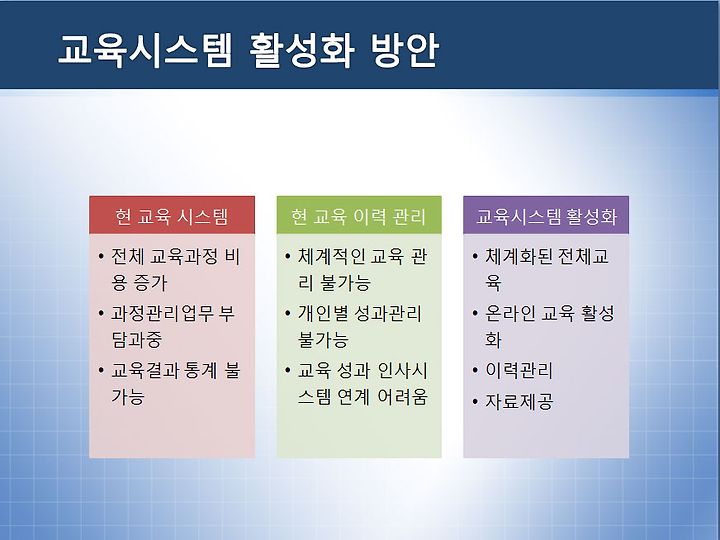 교육시스템 활성화 방안

현 교육 시스템

• 전체 교육과정 비용 증가
• 과정관리업무 부담과중
• 교육결과 통계 불가능

현 교육 이력 관리

• 체계적인 교육 관리 불가능
• 개인별 성과관리 불가능
• 교육 성과 인사시스템 연계 어려움

교육시스템 활성화

• 체계화된 전체교육
• 온라인 교육 활성화
• 이력관리
• 자료제공